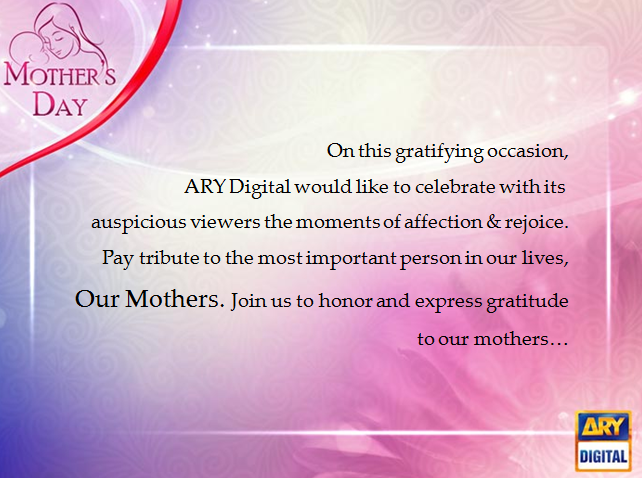 MOTHER'S DAY

On this gratifying occasion, ARY Digital would like to celebrate with its auspicious viewers the moments of affection & rejoice. Pay tribute to the most important person in our lives, Our Mothers. Join us to honor and express gratitude to our mothers…

ARY DIGITAL